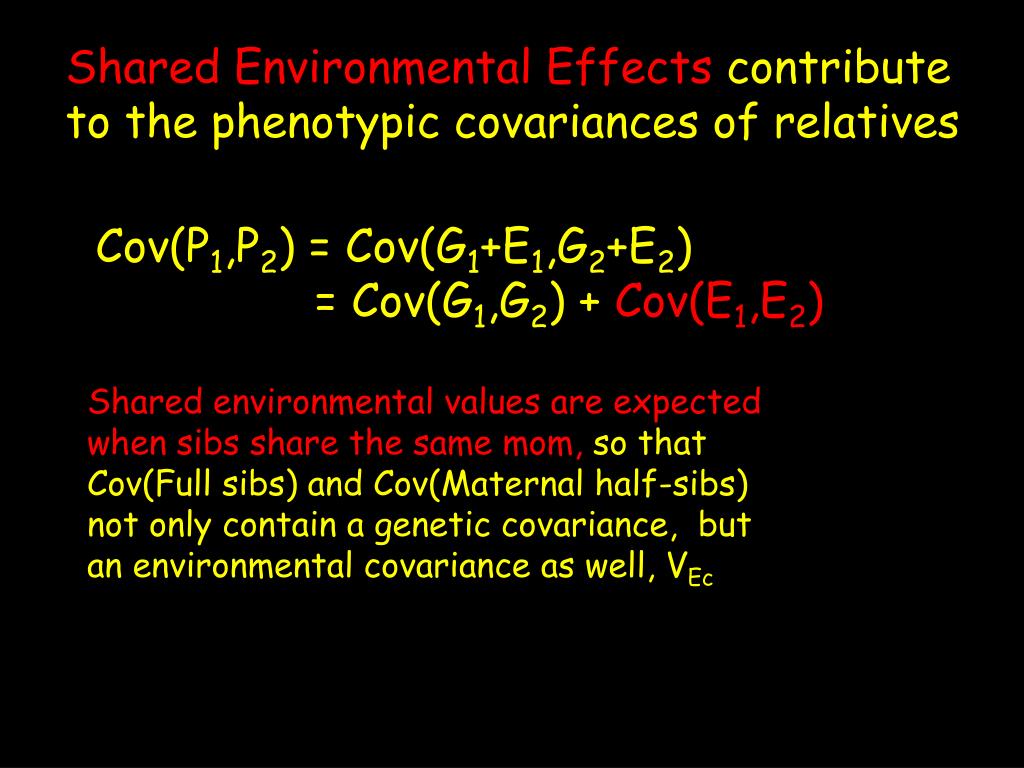 Shared Environmental Effects contribute to the phenotypic covariances of relatives

$Cov(P_1,P_2) = Cov(G_1+E_1,G_2+E_2)$
$= Cov(G_1,G_2) + Cov(E_1,E_2)$

Shared environmental values are expected when sibs share the same mom, so that Cov(Full sibs) and Cov(Maternal half-sibs) not only contain a genetic covariance, but an environmental covariance as well, $V_{Ec}$